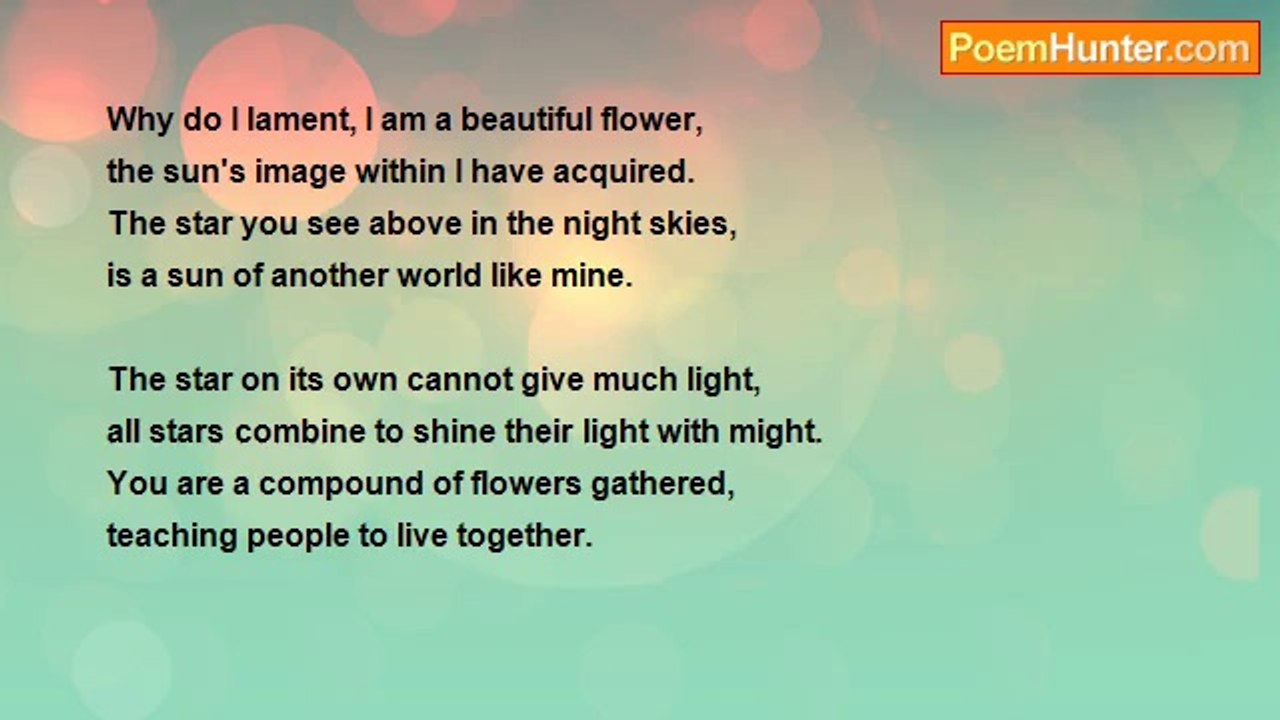 PoemHunter.com

Why do I lament, I am a beautiful flower,
the sun's image within I have acquired.
The star you see above in the night skies,
is a sun of another world like mine.

The star on its own cannot give much light,
all stars combine to shine their light with might.
You are a compound of flowers gathered,
teaching people to live together.